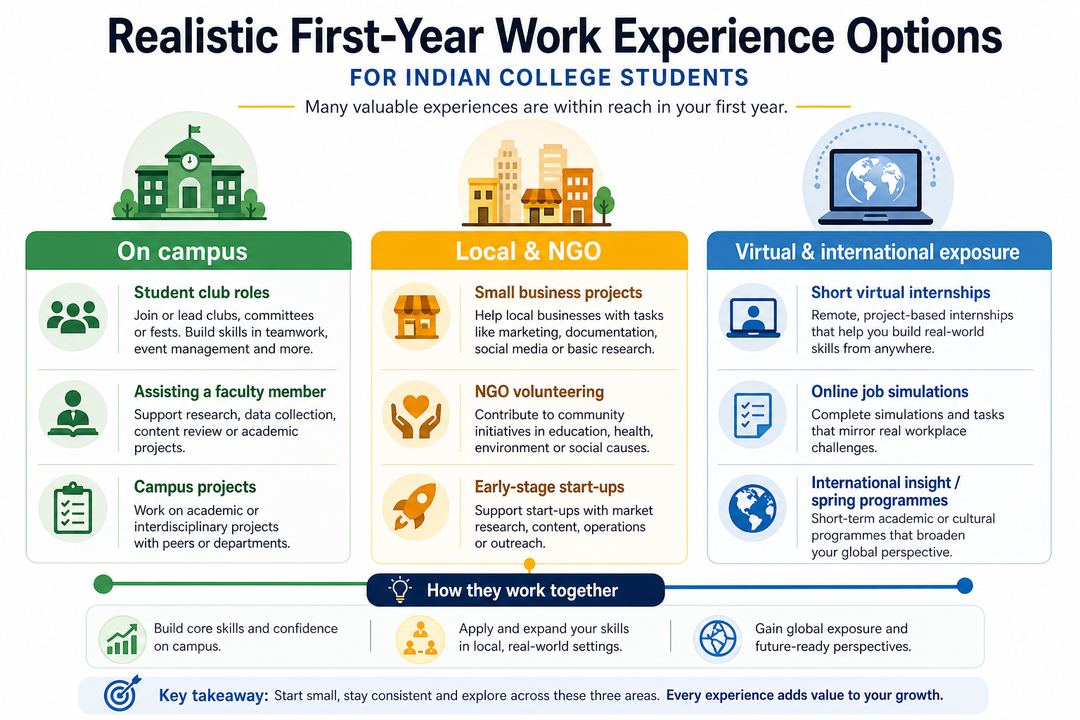 Realistic First-Year Work Experience Options

FOR INDIAN COLLEGE STUDENTS

Many valuable experiences are within reach in your first year.

On campus

Student club roles
Join or lead clubs, committees or fests. Build skills in teamwork, event management and more.

Assisting a faculty member
Support research, data collection, content review or academic projects.

Campus projects
Work on academic or interdisciplinary projects with peers or departments.

Local & NGO

Small business projects
Help local businesses with tasks like marketing, documentation, social media or basic research.

NGO volunteering
Contribute to community initiatives in education, health, environment or social causes.

Early-stage start-ups
Support start-ups with market research, content, operations or outreach.

Virtual & international exposure

Short virtual internships
Remote, project-based internships that help you build real-world skills from anywhere.

Online job simulations
Complete simulations and tasks that mirror real workplace challenges.

International insight / spring programmes
Short-term academic or cultural programmes that broaden your global perspective.

How they work together

Build core skills and confidence on campus.

Apply and expand your skills in local, real-world settings.

Gain global exposure and future-ready perspectives.

Key takeaway: Start small, stay consistent and explore across these three areas. Every experience adds value to your growth.